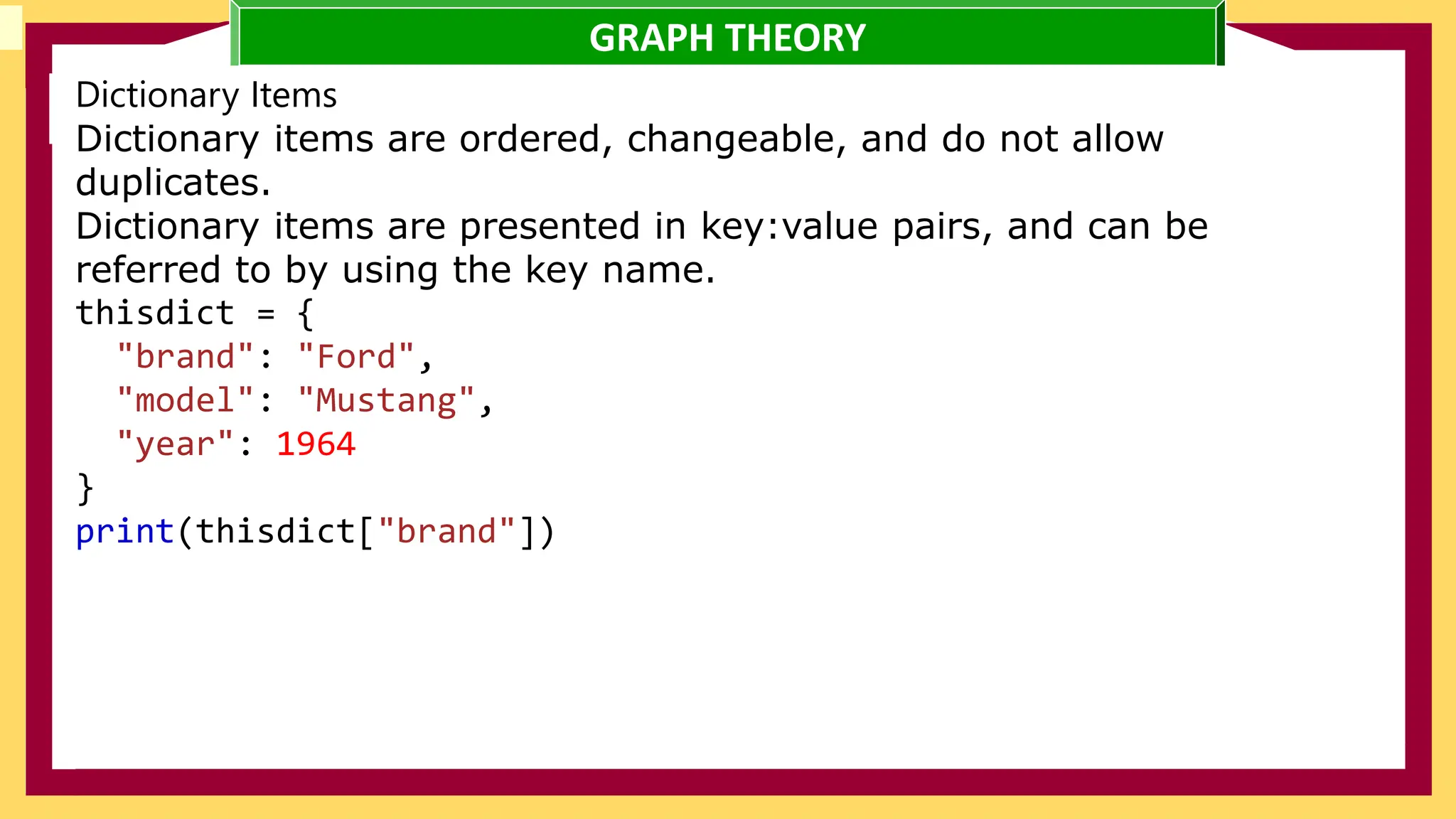 GRAPH THEORY

Dictionary Items

Dictionary items are ordered, changeable, and do not allow duplicates.

Dictionary items are presented in key:value pairs, and can be referred to by using the key name.

thisdict = {
  "brand": "Ford",
  "model": "Mustang",
  "year": 1964
}
print(thisdict["brand"])